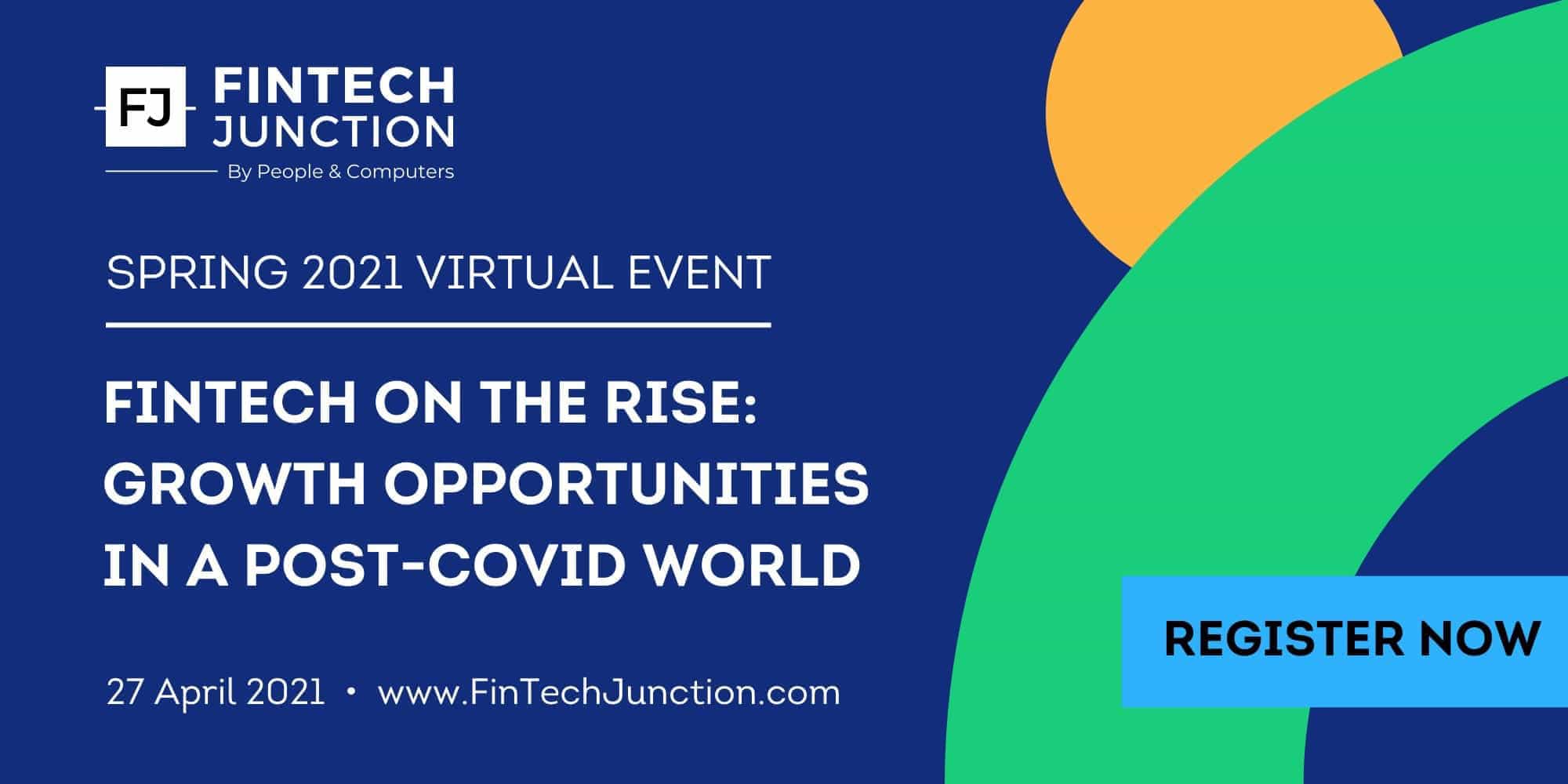 FJ FINTECH JUNCTION

By People & Computers

SPRING 2021 VIRTUAL EVENT

FINTECH ON THE RISE: GROWTH OPPORTUNITIES IN A POST-COVID WORLD

27 April 2021 • www.FinTechJunction.com

REGISTER NOW